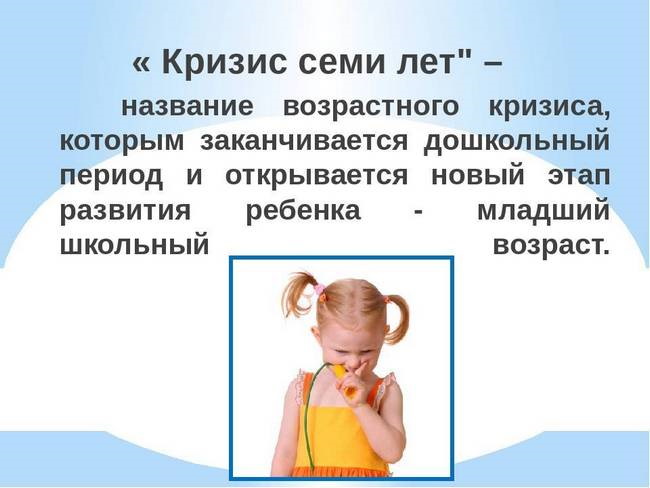 « Кризис семи лет" –

название возрастного кризиса, которым заканчивается дошкольный период и открывается новый этап развития ребенка - младший школьный возраст.